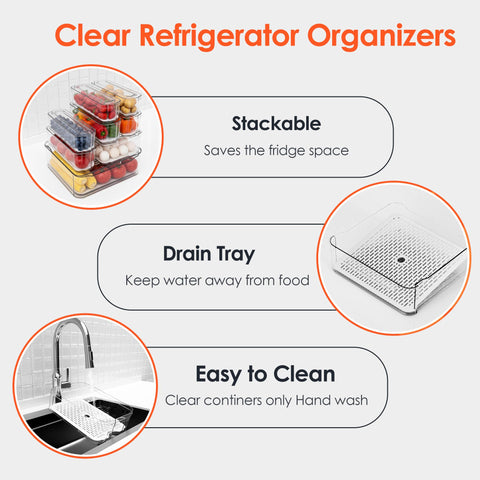 Clear Refrigerator Organizers

Stackable
Saves the fridge space

Drain Tray
Keep water away from food

Easy to Clean
Clear continers only Hand wash